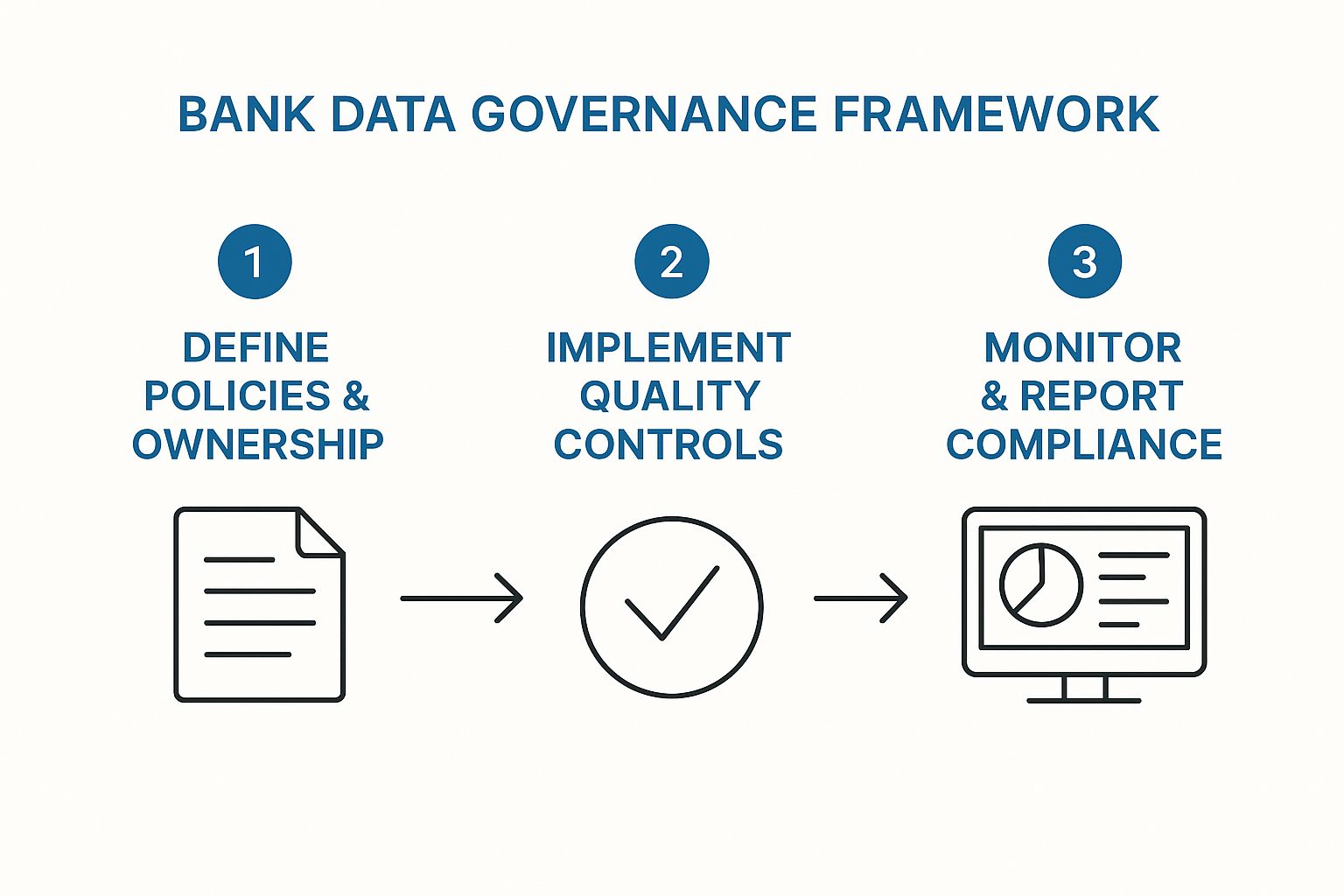 BANK DATA GOVERNANCE FRAMEWORK

1
DEFINE POLICIES & OWNERSHIP

2
IMPLEMENT QUALITY CONTROLS

3
MONITOR & REPORT COMPLIANCE